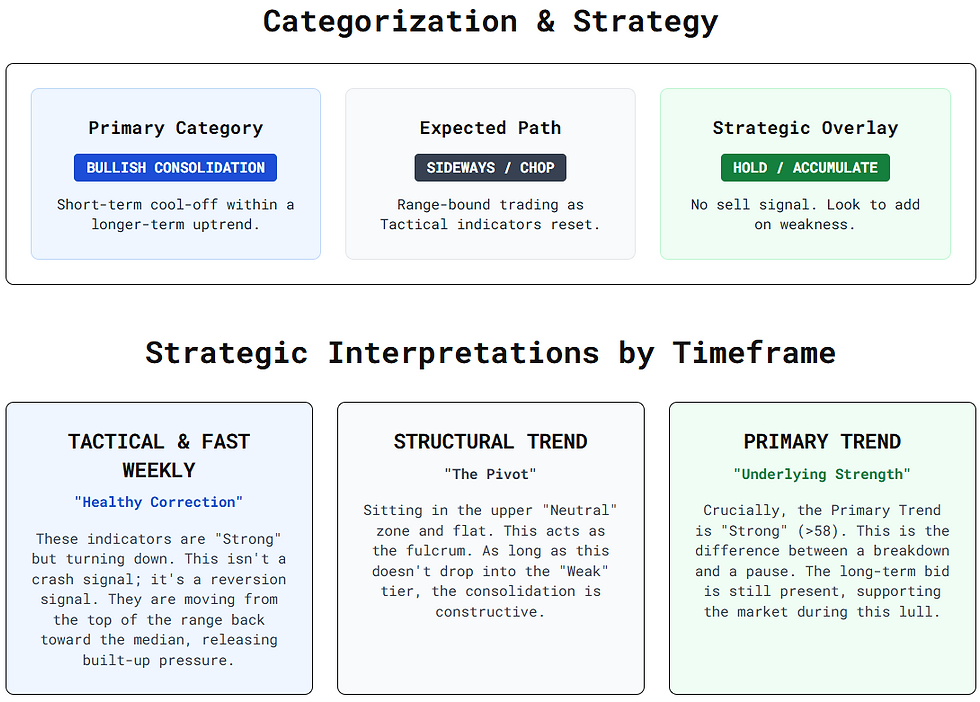 Categorization & Strategy

Primary Category

BULLISH CONSOLIDATION

Short-term cool-off within a longer-term uptrend.

Expected Path

SIDEWAYS / CHOP

Range-bound trading as Tactical indicators reset.

Strategic Overlay

HOLD / ACCUMULATE

No sell signal. Look to add on weakness.

Strategic Interpretations by Timeframe

TACTICAL & FAST WEEKLY

"Healthy Correction"

These indicators are "Strong" but turning down. This isn't a crash signal; it's a reversion signal. They are moving from the top of the range back toward the median, releasing built-up pressure.

STRUCTURAL TREND

"The Pivot"

Sitting in the upper "Neutral" zone and flat. This acts as the fulcrum. As long as this doesn't drop into the "Weak" tier, the consolidation is constructive.

PRIMARY TREND

"Underlying Strength"

Crucially, the Primary Trend is "Strong" (>58). This is the difference between a breakdown and a pause. The long-term bid is still present, supporting the market during this lull.